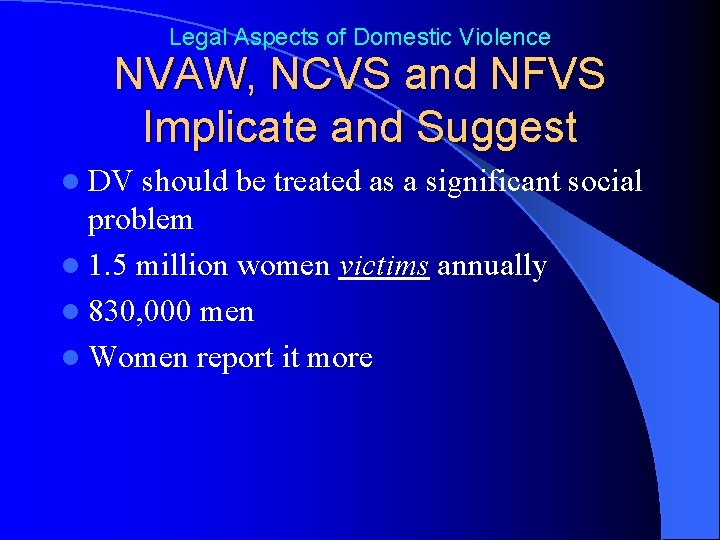 Legal Aspects of Domestic Violence

NVAW, NCVS and NFVS Implicate and Suggest

- DV should be treated as a significant social problem
- 1.5 million women victims annually
- 830,000 men
- Women report it more